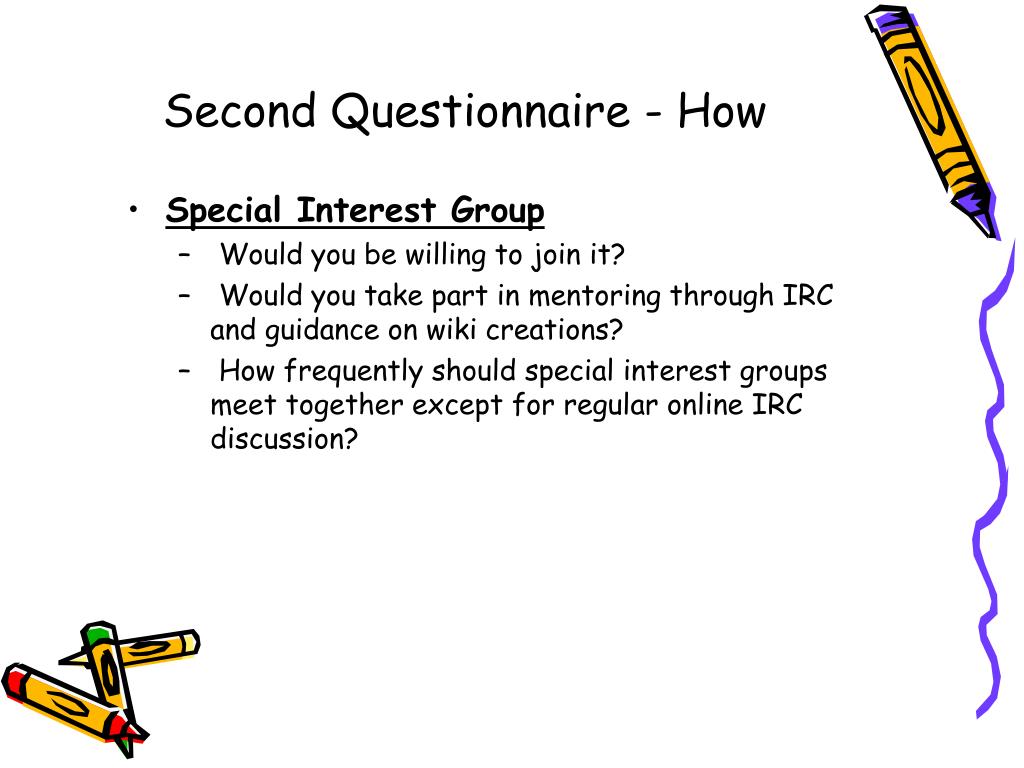 Second Questionnaire - How

• Special Interest Group
  – Would you be willing to join it?
  – Would you take part in mentoring through IRC and guidance on wiki creations?
  – How frequently should special interest groups meet together except for regular online IRC discussion?